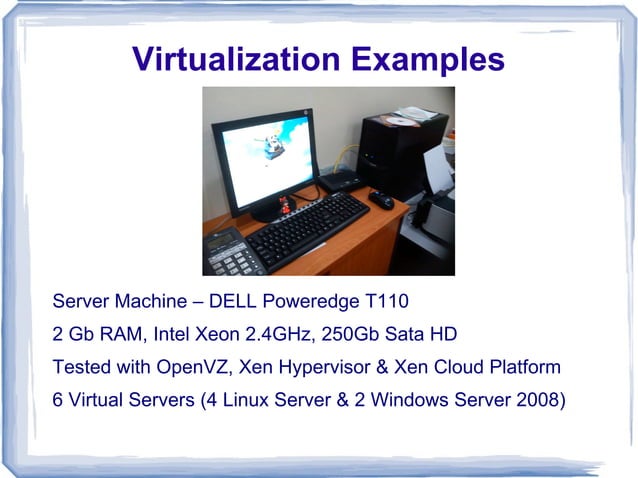 Virtualization Examples

Server Machine – DELL Poweredge T110

2 Gb RAM, Intel Xeon 2.4GHz, 250Gb Sata HD

Tested with OpenVZ, Xen Hypervisor & Xen Cloud Platform

6 Virtual Servers (4 Linux Server & 2 Windows Server 2008)